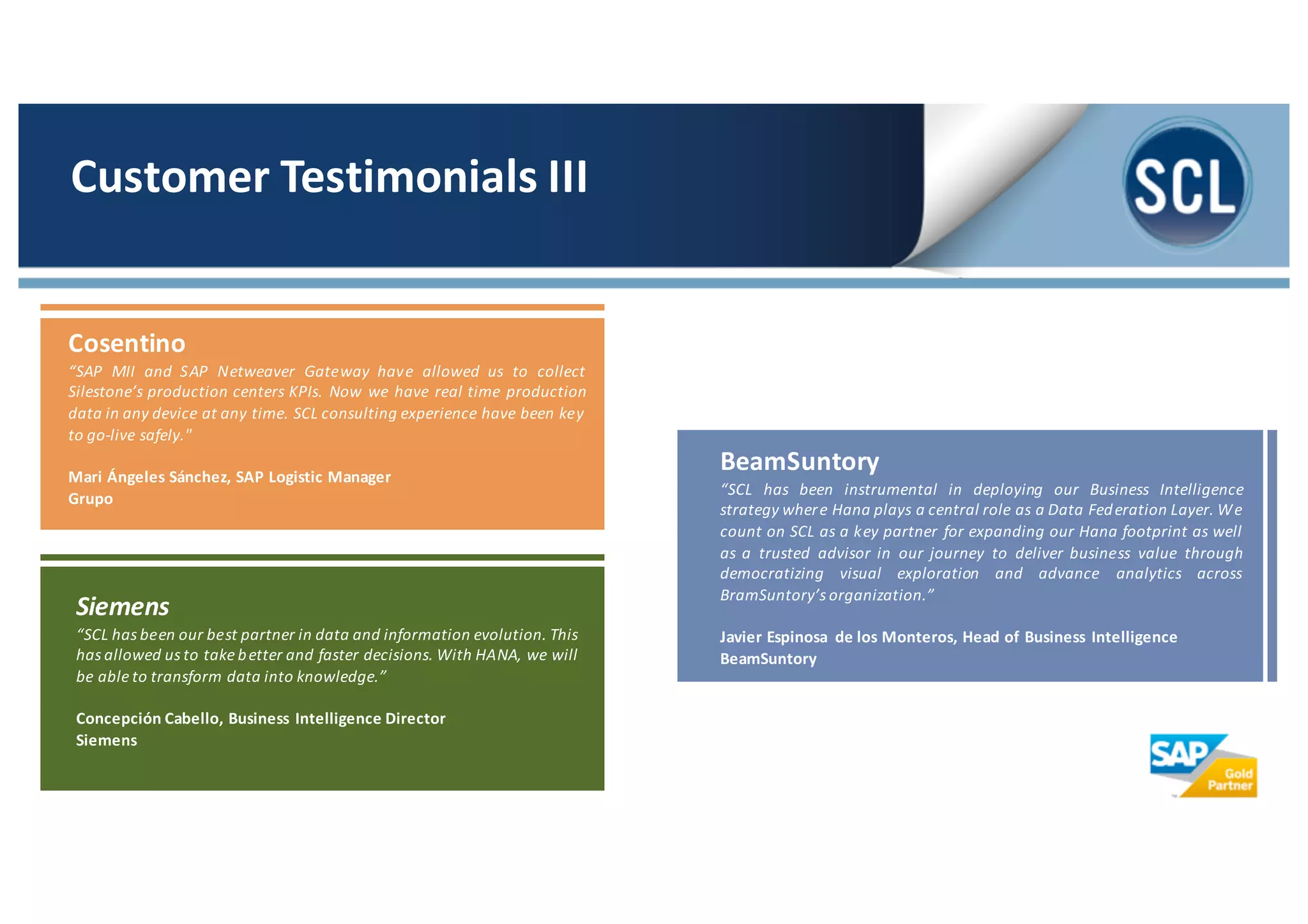 Customer Testimonials III

SCL

Cosentino

“SAP MII and SAP Netweaver Gateway have allowed us to collect Silestone’s production centers KPIs. Now we have real time production data in any device at any time. SCL consulting experience have been key to go-live safely."

Mari Ángeles Sánchez, SAP Logistic Manager
Grupo

Siemens

“SCL has been our best partner in data and information evolution. This has allowed us to take better and faster decisions. With HANA, we will be able to transform data into knowledge.”

Concepción Cabello, Business Intelligence Director
Siemens

BeamSuntory

“SCL has been instrumental in deploying our Business Intelligence strategy where Hana plays a central role as a Data Federation Layer. We count on SCL as a key partner for expanding our Hana footprint as well as a trusted advisor in our journey to deliver business value through democratizing visual exploration and advance analytics across BramSuntory’s organization.”

Javier Espinosa de los Monteros, Head of Business Intelligence
BeamSuntory

SAP Gold Partner